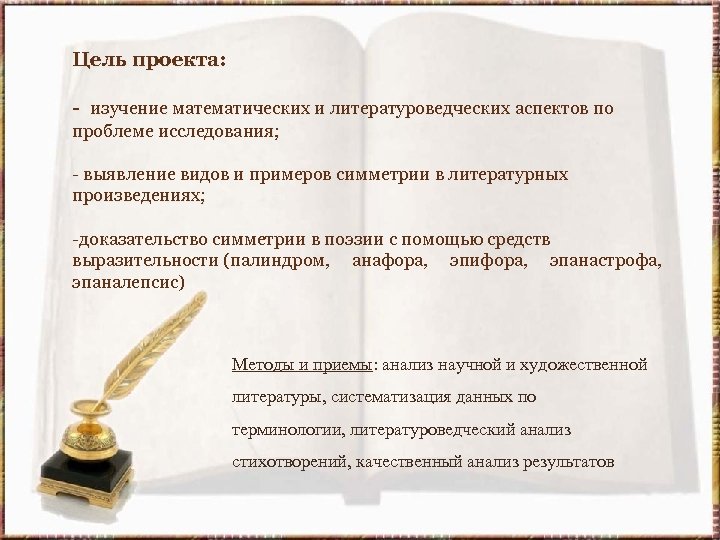 Цель проекта:

- изучение математических и литературоведческих аспектов по проблеме исследования;

- выявление видов и примеров симметрии в литературных произведениях;

-доказательство симметрии в поэзии с помощью средств выразительности (палиндром, анафора, эпифора, эпанастрофа, эпаналепсис)

Методы и приемы: анализ научной и художественной литературы, систематизация данных по терминологии, литературоведческий анализ стихотворений, качественный анализ результатов